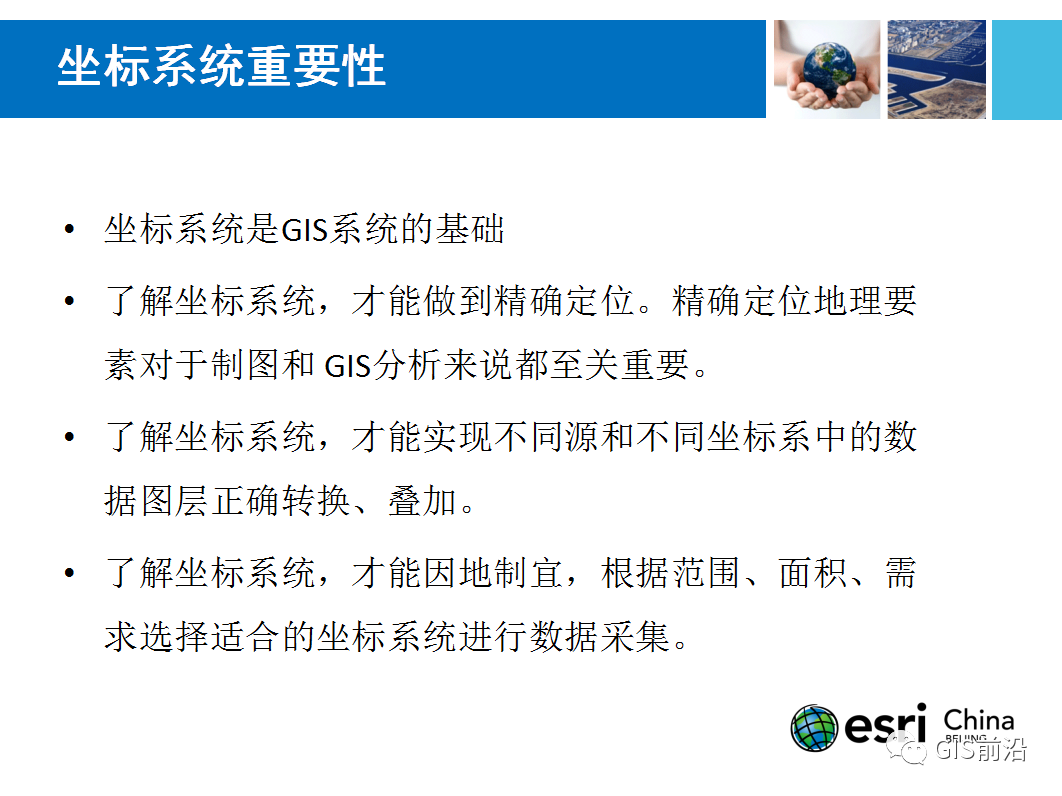 坐标系统重要性

• 坐标系统是GIS系统的基础

• 了解坐标系统，才能做到精确定位。精确定位地理要素对于制图和 GIS分析来说都至关重要。

• 了解坐标系统，才能实现不同源和不同坐标系中的数据图层正确转换、叠加。

• 了解坐标系统，才能因地制宜，根据范围、面积、需求选择适合的坐标系统进行数据采集。

esri China BEIJING

GIS前沿